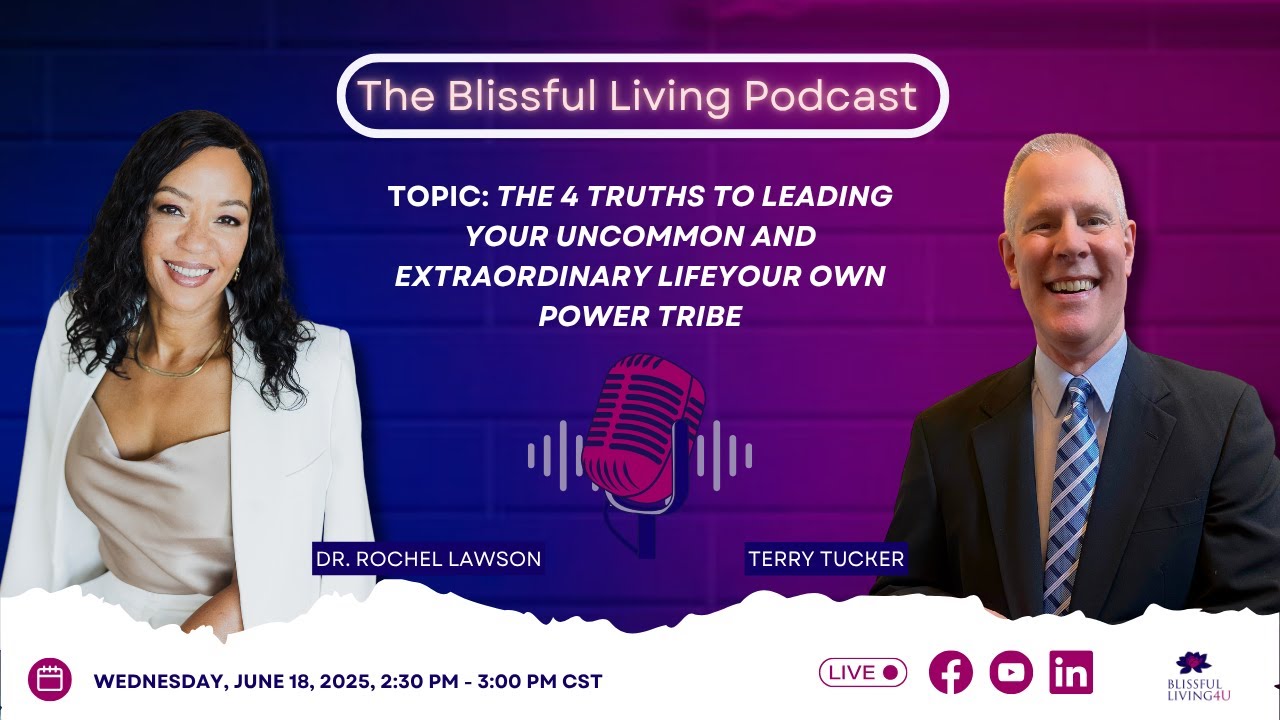 The Blissful Living Podcast

TOPIC: THE 4 TRUTHS TO LEADING YOUR UNCOMMON AND EXTRAORDINARY LIFEYOUR OWN POWER TRIBE

DR. ROCHEL LAWSON

TERRY TUCKER

WEDNESDAY, JUNE 18, 2025, 2:30 PM - 3:00 PM CST

LIVE

BLISSFUL LIVING4U